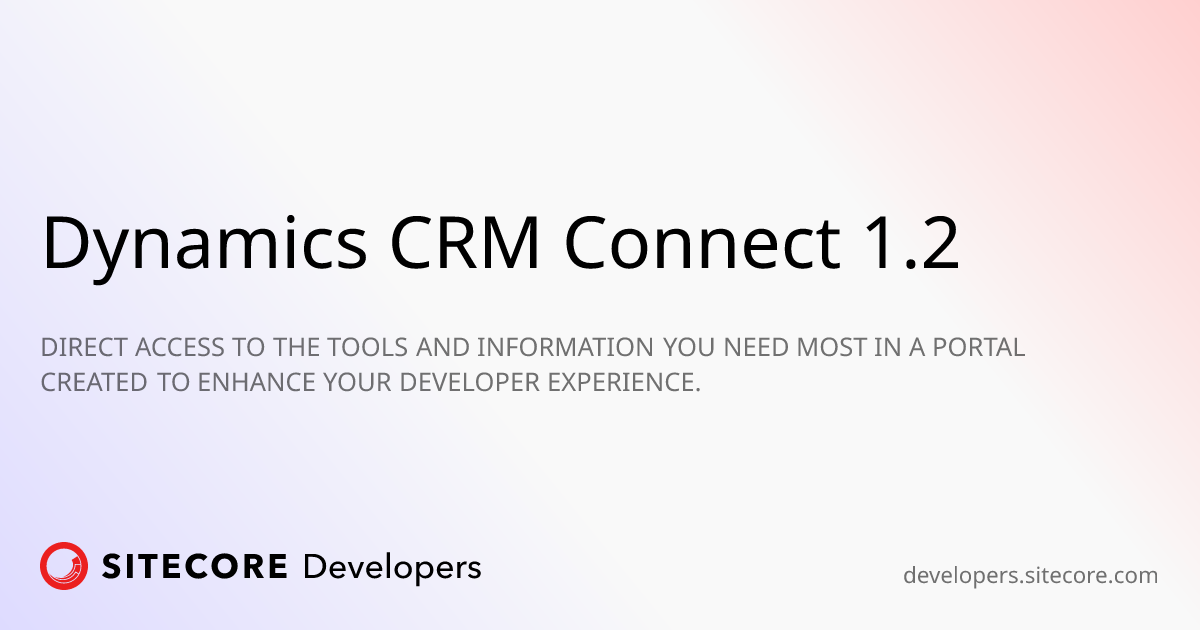 Dynamics CRM Connect 1.2

DIRECT ACCESS TO THE TOOLS AND INFORMATION YOU NEED MOST IN A PORTAL CREATED TO ENHANCE YOUR DEVELOPER EXPERIENCE.

SITECORE Developers

developers.sitecore.com